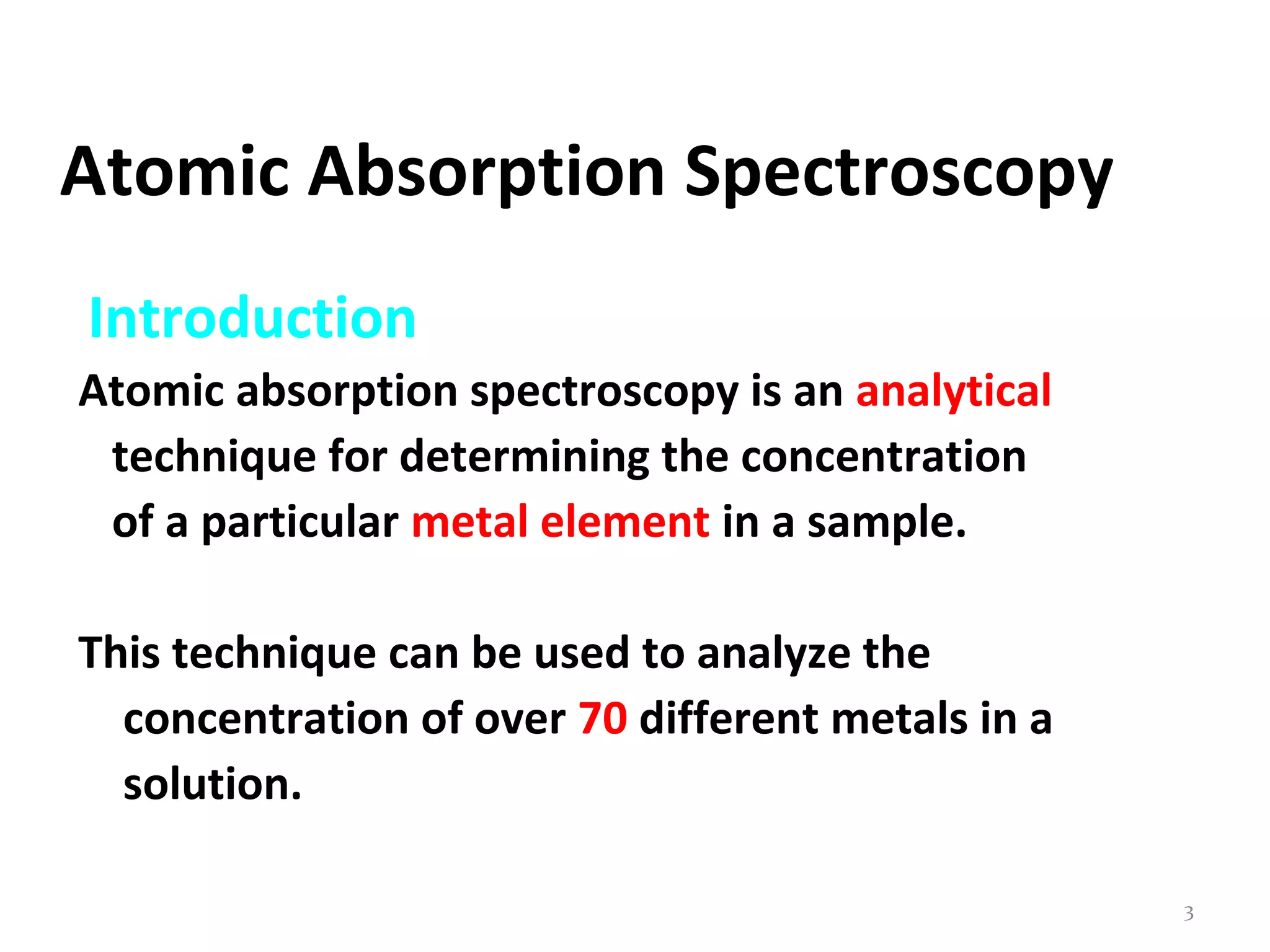 Atomic Absorption Spectroscopy

Introduction

Atomic absorption spectroscopy is an analytical technique for determining the concentration of a particular metal element in a sample.

This technique can be used to analyze the concentration of over 70 different metals in a solution.

3